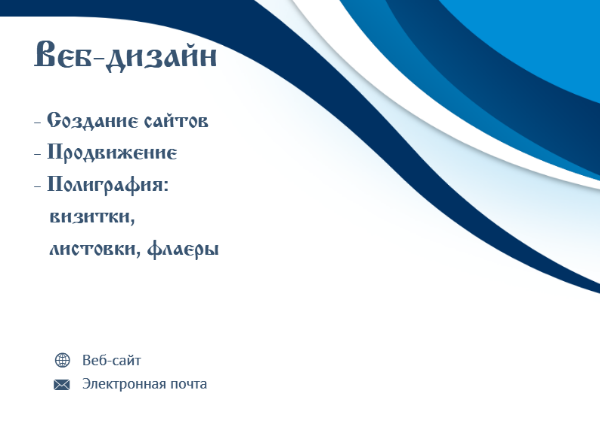 Веб-дизайн

- Создание сайтов
- Продвижение
- Полиграфия:
визитки,
листовки, флаеры

Веб-сайт
Электронная почта